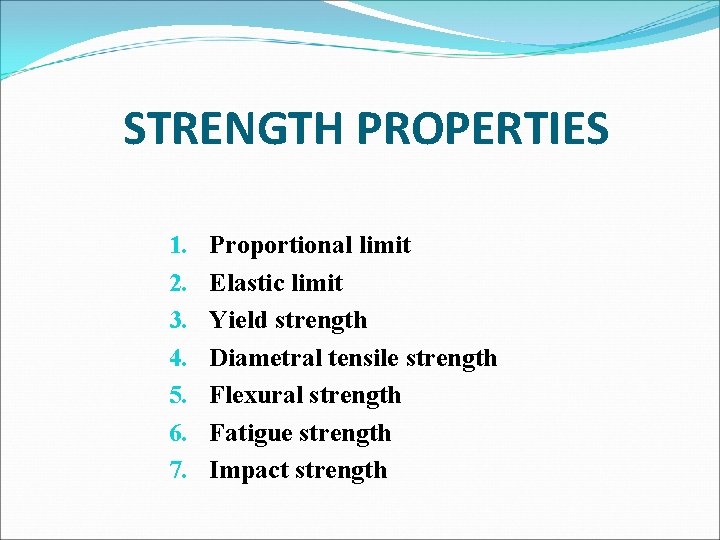 STRENGTH PROPERTIES

1. Proportional limit
2. Elastic limit
3. Yield strength
4. Diametral tensile strength
5. Flexural strength
6. Fatigue strength
7. Impact strength